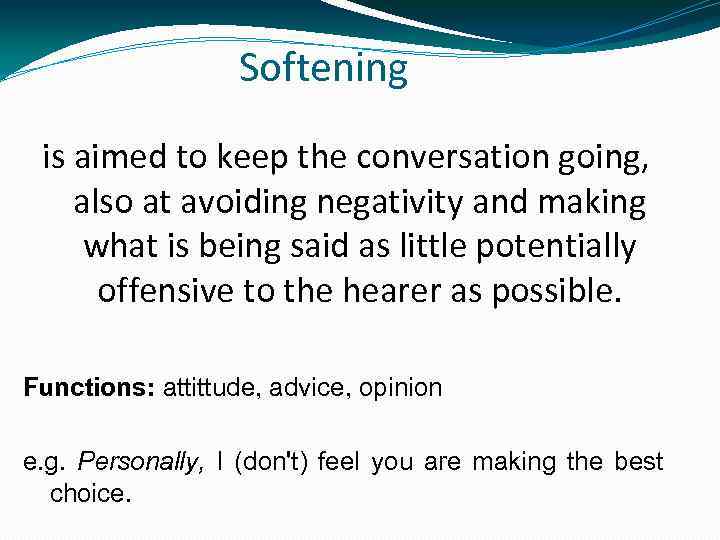 Softening

is aimed to keep the conversation going, also at avoiding negativity and making what is being said as little potentially offensive to the hearer as possible.

Functions: attitude, advice, opinion

e.g. Personally, I (don't) feel you are making the best choice.